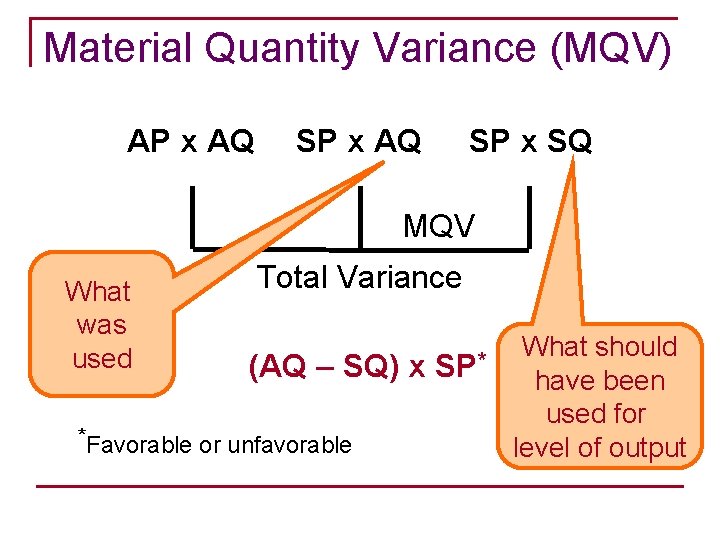 Material Quantity Variance (MQV)

AP x AQ SP x AQ SP x SQ

MQV

Total Variance

What was used

(AQ – SQ) x SP*

What should have been used for level of output

*Favorable or unfavorable